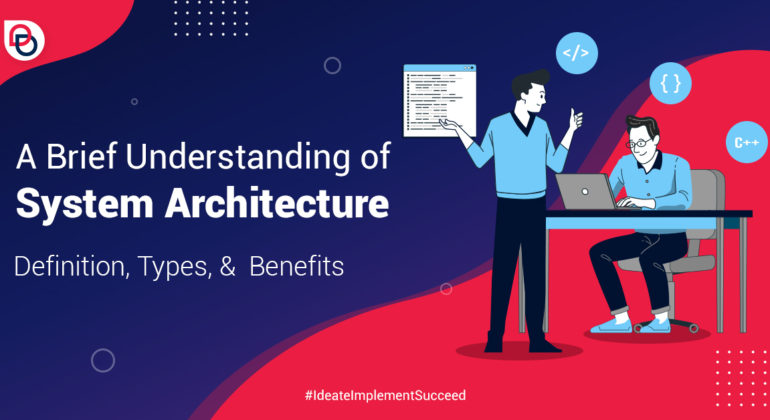 A Brief Understanding of
System Architecture

Definition, Types, & Benefits

</>

{ }

C++

#IdeateImplementSucceed